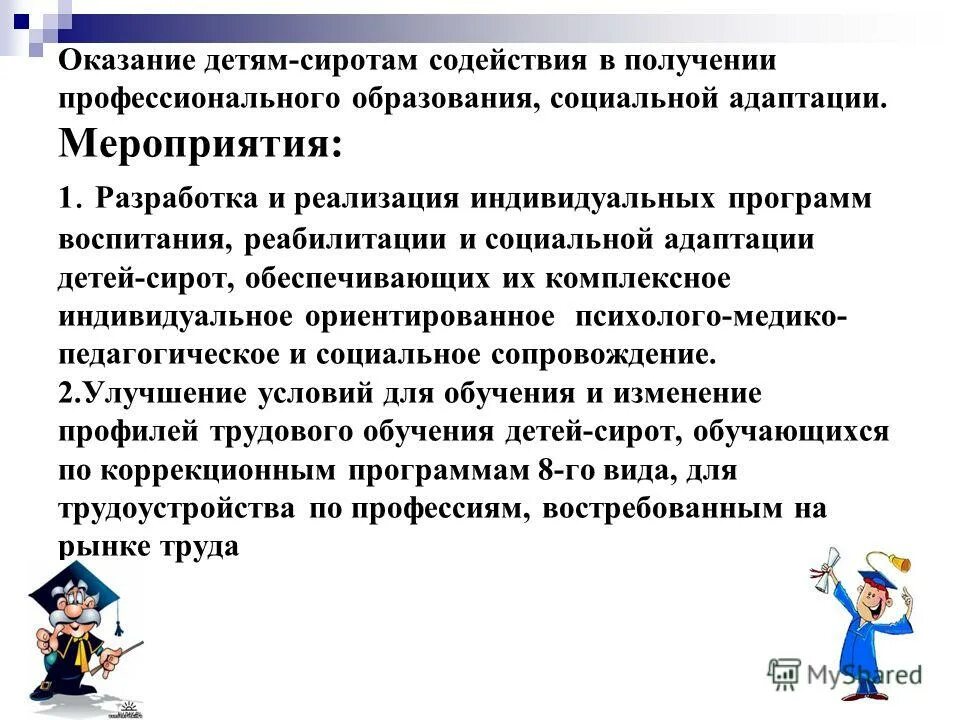 Оказание детям-сиротам содействия в получении профессионального образования, социальной адаптации.

Мероприятия:

1. Разработка и реализация индивидуальных программ воспитания, реабилитации и социальной адаптации детей-сирот, обеспечивающих их комплексное индивидуальное ориентированное психолого-медико-педагогическое и социальное сопровождение.
2.Улучшение условий для обучения и изменение профилей трудового обучения детей-сирот, обучающихся по коррекционным программам 8-го вида, для трудоустройства по профессиям, востребованным на рынке труда

MyShared